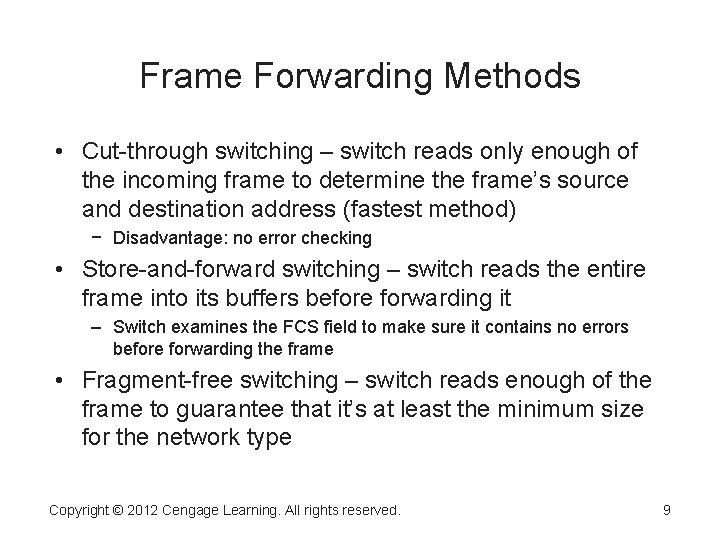 Frame Forwarding Methods

• Cut-through switching – switch reads only enough of the incoming frame to determine the frame's source and destination address (fastest method)
− Disadvantage: no error checking

• Store-and-forward switching – switch reads the entire frame into its buffers before forwarding it
– Switch examines the FCS field to make sure it contains no errors before forwarding the frame

• Fragment-free switching – switch reads enough of the frame to guarantee that it's at least the minimum size for the network type

Copyright © 2012 Cengage Learning. All rights reserved.

9